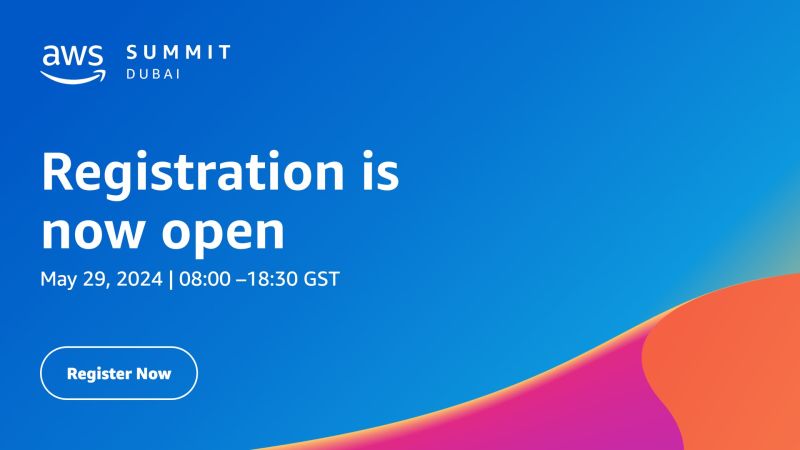 aws SUMMIT DUBAI

Registration is now open

May 29, 2024 | 08:00 –18:30 GST

Register Now